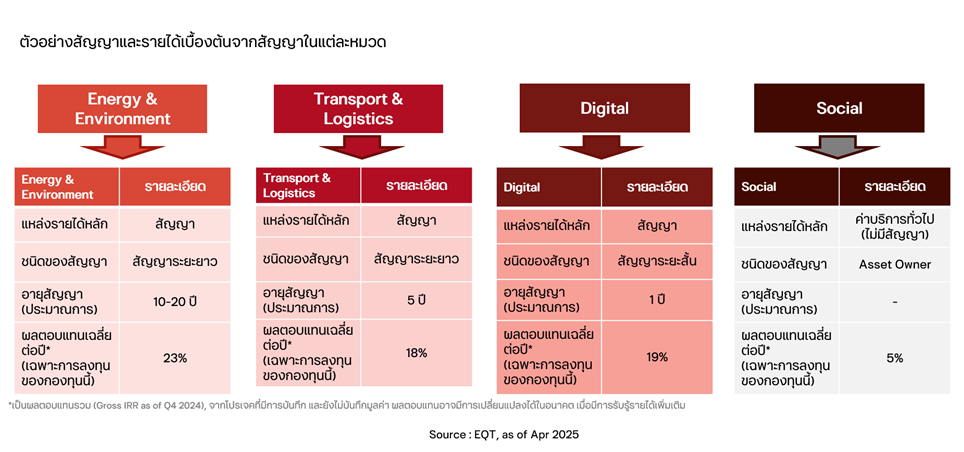 ตัวอย่างสัญญาและรายได้เบื้องต้นจากสัญญาในแต่ละหมวด

Energy & Environment

| Energy & Environment | รายละเอียด |
|---|---|
| แหล่งรายได้หลัก | สัญญา |
| ชนิดของสัญญา | สัญญาระยะยาว |
| อายุสัญญา (ประมาณการ) | 10-20 ปี |
| ผลตอบแทนเฉลี่ยต่อปี* (เฉพาะการลงทุนของกองทุนนี้) | 23% |

Transport & Logistics

| Transport & Logistics | รายละเอียด |
|---|---|
| แหล่งรายได้หลัก | สัญญา |
| ชนิดของสัญญา | สัญญาระยะยาว |
| อายุสัญญา (ประมาณการ) | 5 ปี |
| ผลตอบแทนเฉลี่ยต่อปี* (เฉพาะการลงทุนของกองทุนนี้) | 18% |

Digital

| Digital | รายละเอียด |
|---|---|
| แหล่งรายได้หลัก | สัญญา |
| ชนิดของสัญญา | สัญญาระยะสั้น |
| อายุสัญญา (ประมาณการ) | 1 ปี |
| ผลตอบแทนเฉลี่ยต่อปี* (เฉพาะการลงทุนของกองทุนนี้) | 19% |

Social

| Social | รายละเอียด |
|---|---|
| แหล่งรายได้หลัก | ค่าบริการทั่วไป (ไม่มีสัญญา) |
| ชนิดของสัญญา | Asset Owner |
| อายุสัญญา (ประมาณการ) | - |
| ผลตอบแทนเฉลี่ยต่อปี* (เฉพาะการลงทุนของกองทุนนี้) | 5% |

*เป็นผลตอบแทนรวม (Gross IRR as of Q4 2024), จากโปรเจคที่มีการบันทึก และยังไม่บันทึกมูลค่า ผลตอบแทนอาจมีการเปลี่ยนแปลงได้ในอนาคต เมื่อมีการรับรู้รายได้เพิ่มเติม

Source : EQT, as of Apr 2025